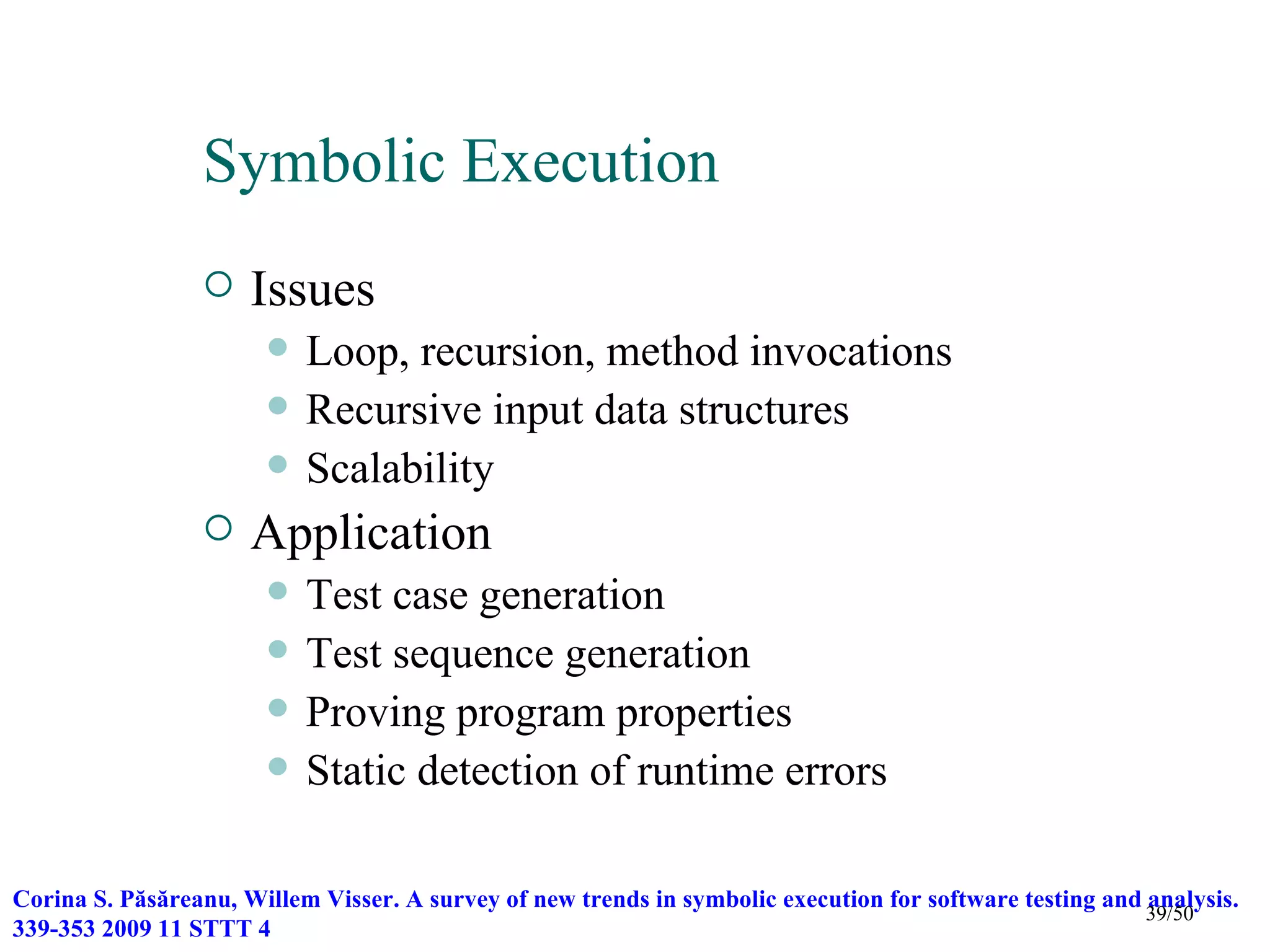 Symbolic Execution

Issues

Loop, recursion, method invocations

Recursive input data structures

Scalability

Application

Test case generation

Test sequence generation

Proving program properties

Static detection of runtime errors

Corina S. Păsăreanu, Willem Visser. A survey of new trends in symbolic execution for software testing and analysis. 339-353 2009 11 STTT 4

39/50